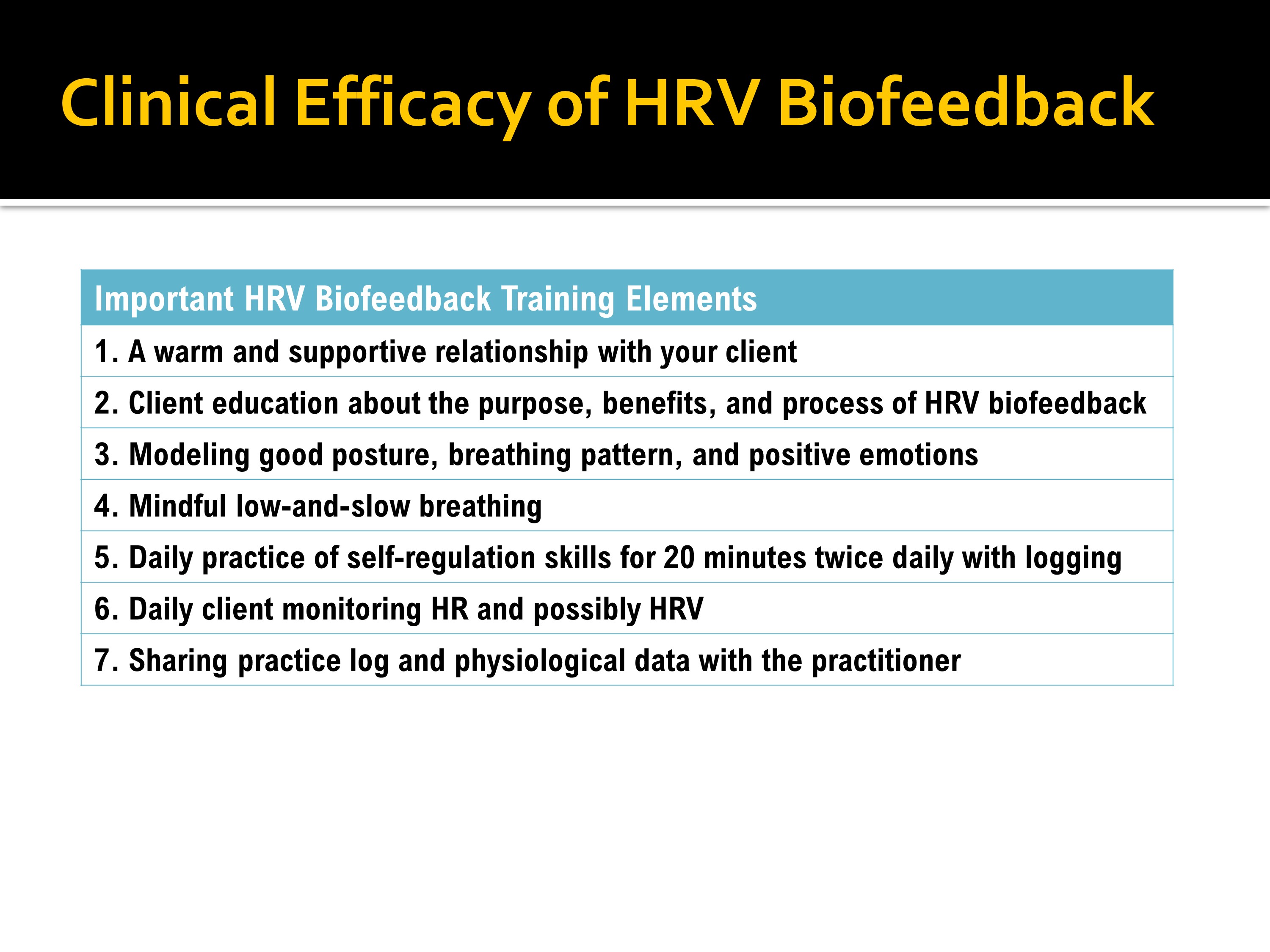 Clinical Efficacy of HRV Biofeedback

| Important HRV Biofeedback Training Elements |
|---|
| 1. A warm and supportive relationship with your client |
| 2. Client education about the purpose, benefits, and process of HRV biofeedback |
| 3. Modeling good posture, breathing pattern, and positive emotions |
| 4. Mindful low-and-slow breathing |
| 5. Daily practice of self-regulation skills for 20 minutes twice daily with logging |
| 6. Daily client monitoring HR and possibly HRV |
| 7. Sharing practice log and physiological data with the practitioner |